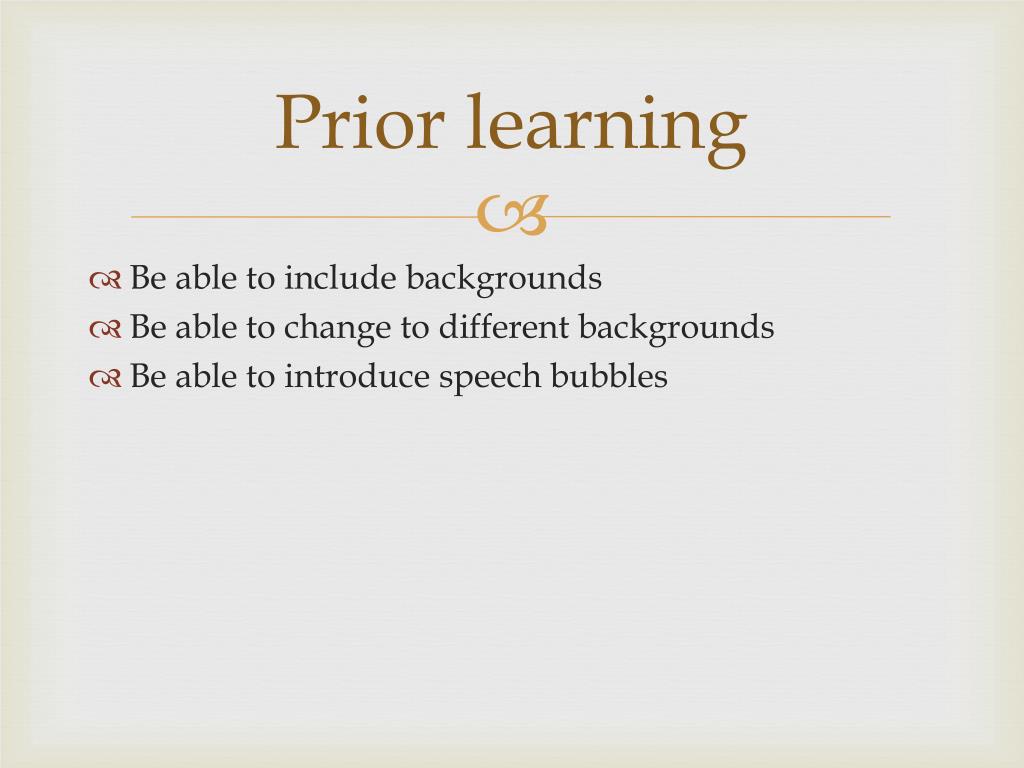 Prior learning

Be able to include backgrounds
Be able to change to different backgrounds
Be able to introduce speech bubbles